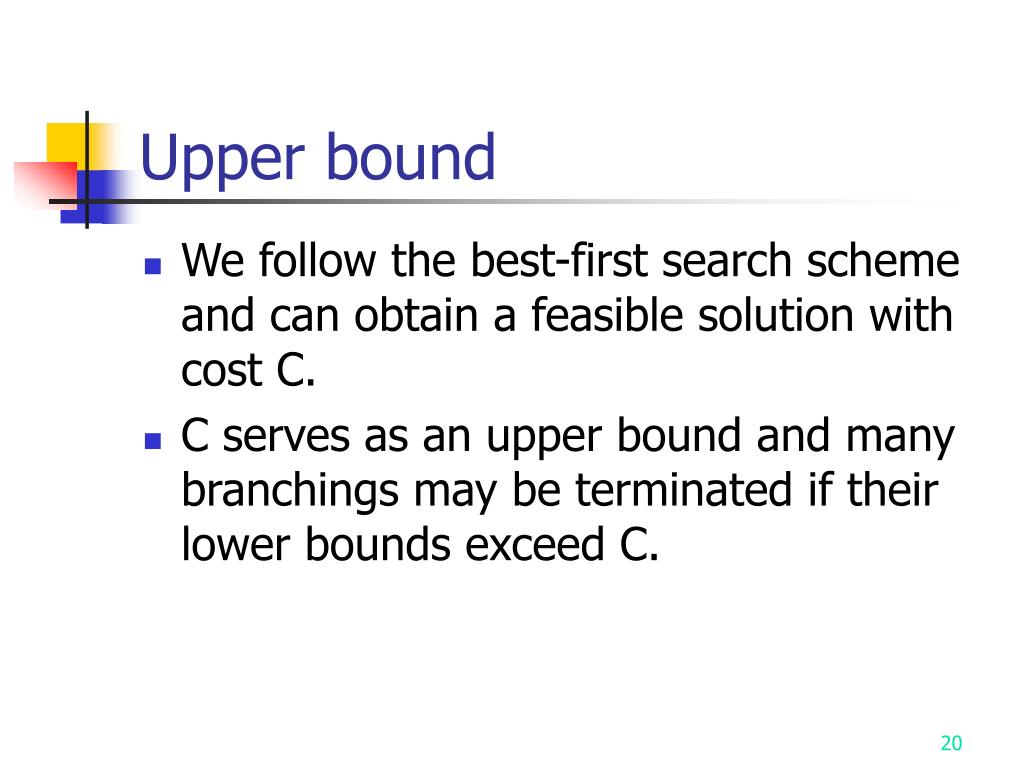 Upper bound

- We follow the best-first search scheme and can obtain a feasible solution with cost C.
- C serves as an upper bound and many branchings may be terminated if their lower bounds exceed C.

20